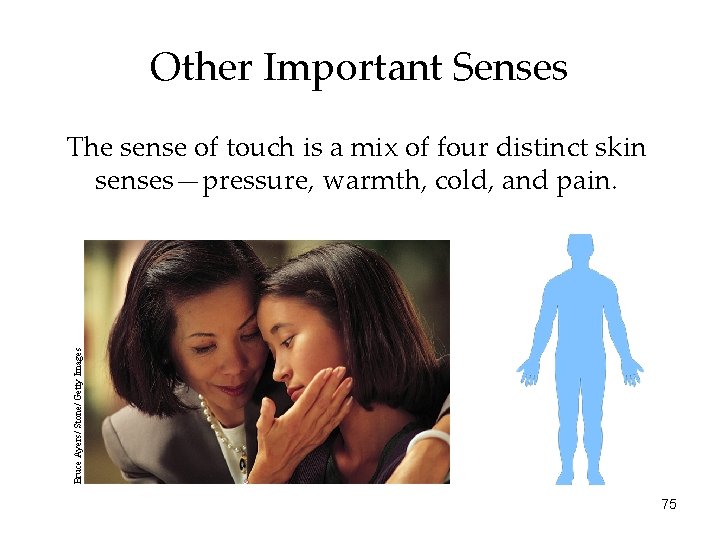 Other Important Senses

The sense of touch is a mix of four distinct skin senses—pressure, warmth, cold, and pain.

Bruce Ayers/ Stone/ Getty Images

75